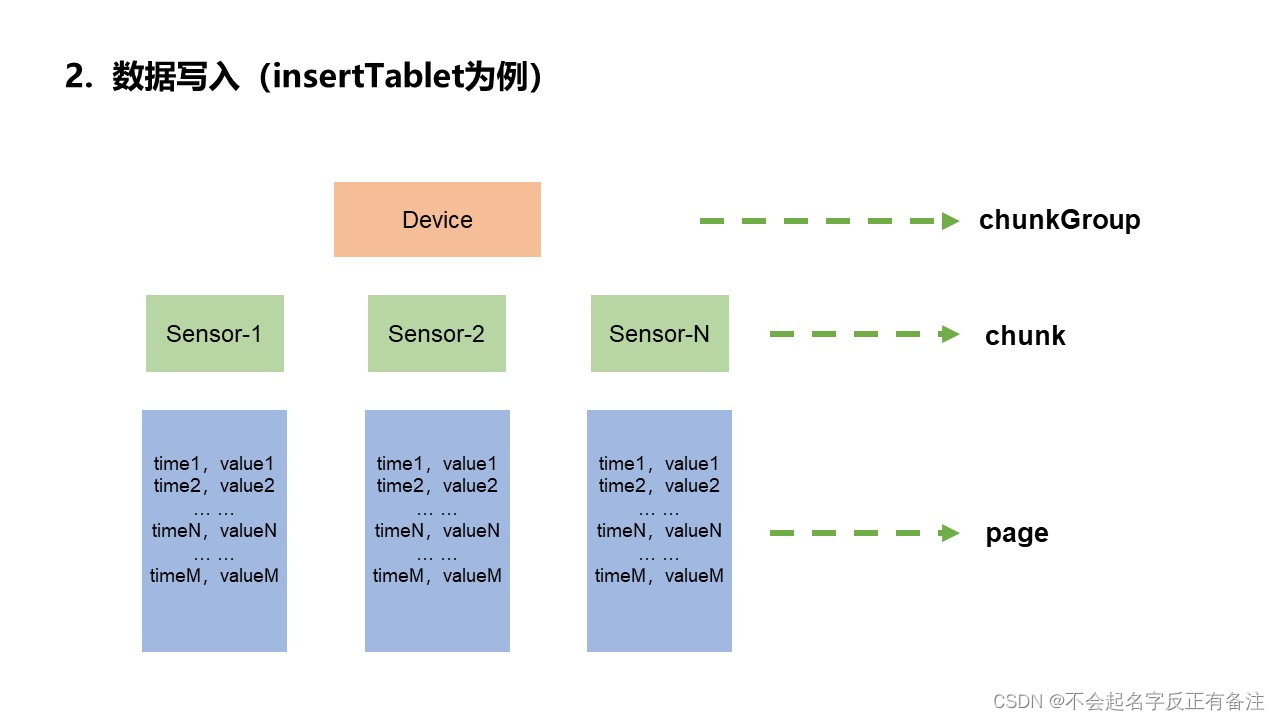 2. 数据写入（insertTablet为例）

Device

chunkGroup

Sensor-1

Sensor-2

Sensor-N

chunk

time1，value1
time2，value2
… …
timeN，valueN
… …
timeM，valueM

time1，value1
time2，value2
… …
timeN，valueN
… …
timeM，valueM

time1，value1
time2，value2
… …
timeN，valueN
… …
timeM，valueM

page

CSDN @不会起名字反正有备注